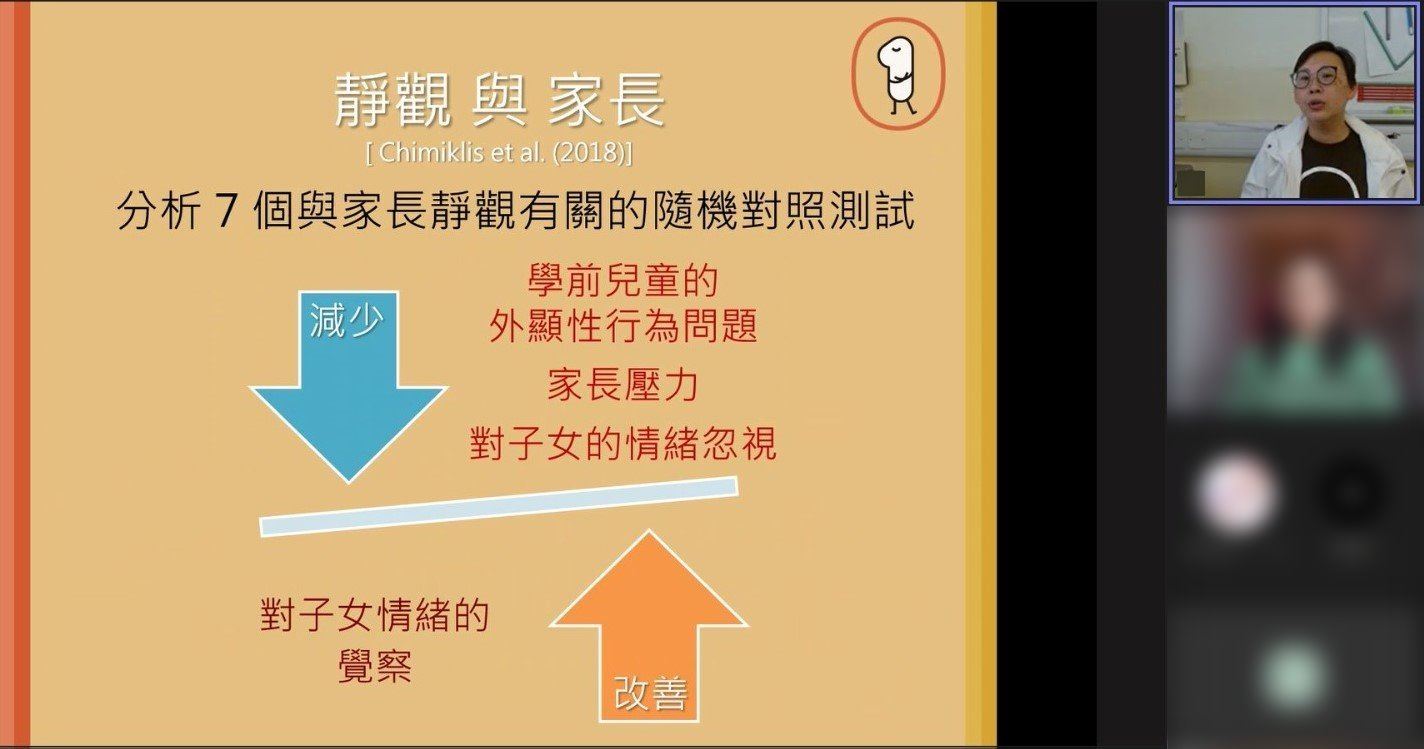 靜觀 與 家長

[ Chimiklis et al. (2018)]

分析 7 個與家長靜觀有關的隨機對照測試

減少

學前兒童的
外顯性行為問題

家長壓力

對子女的情緒忽視

對子女情緒的
覺察

改善